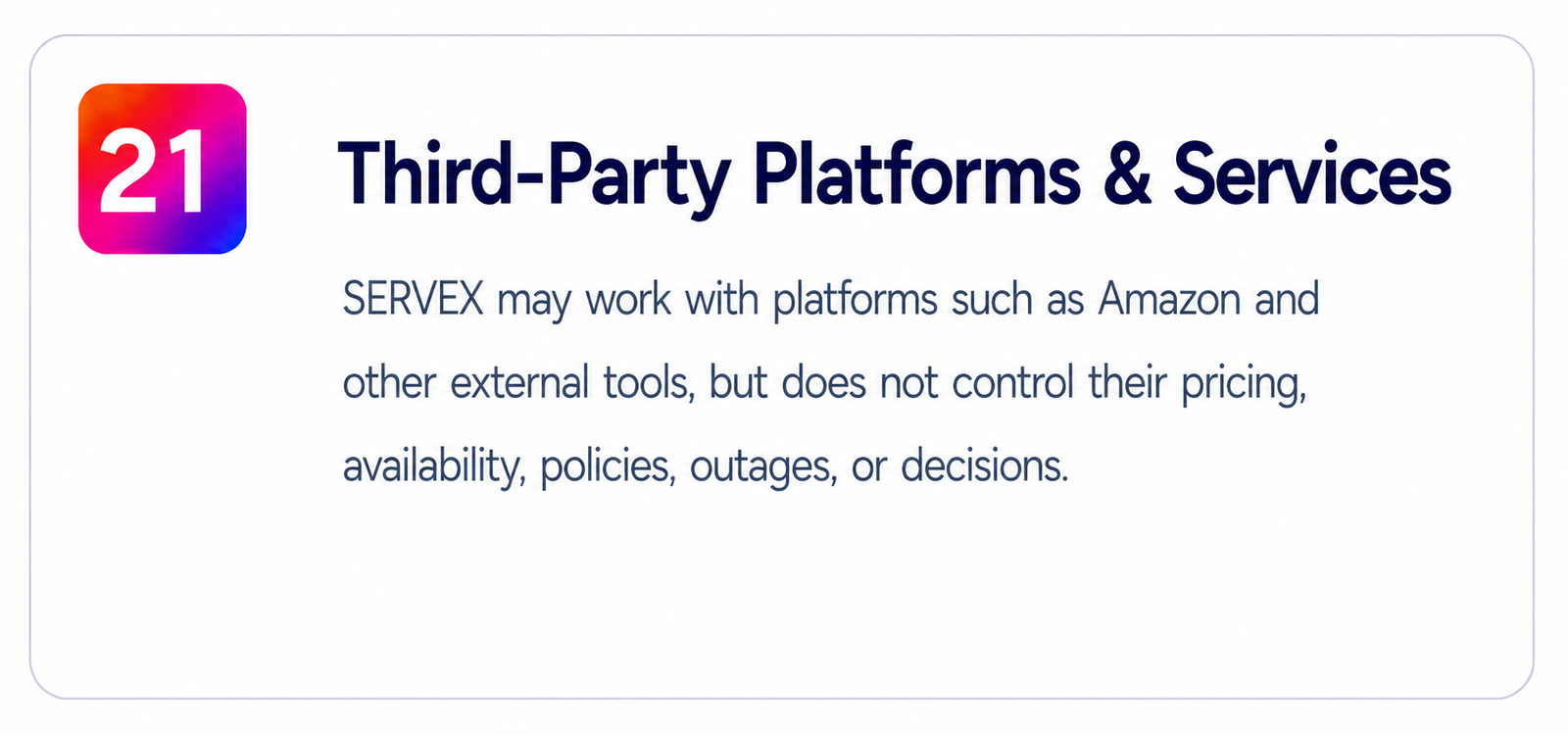 21

Third-Party Platforms & Services

SERVEX may work with platforms such as Amazon and other external tools, but does not control their pricing, availability, policies, outages, or decisions.